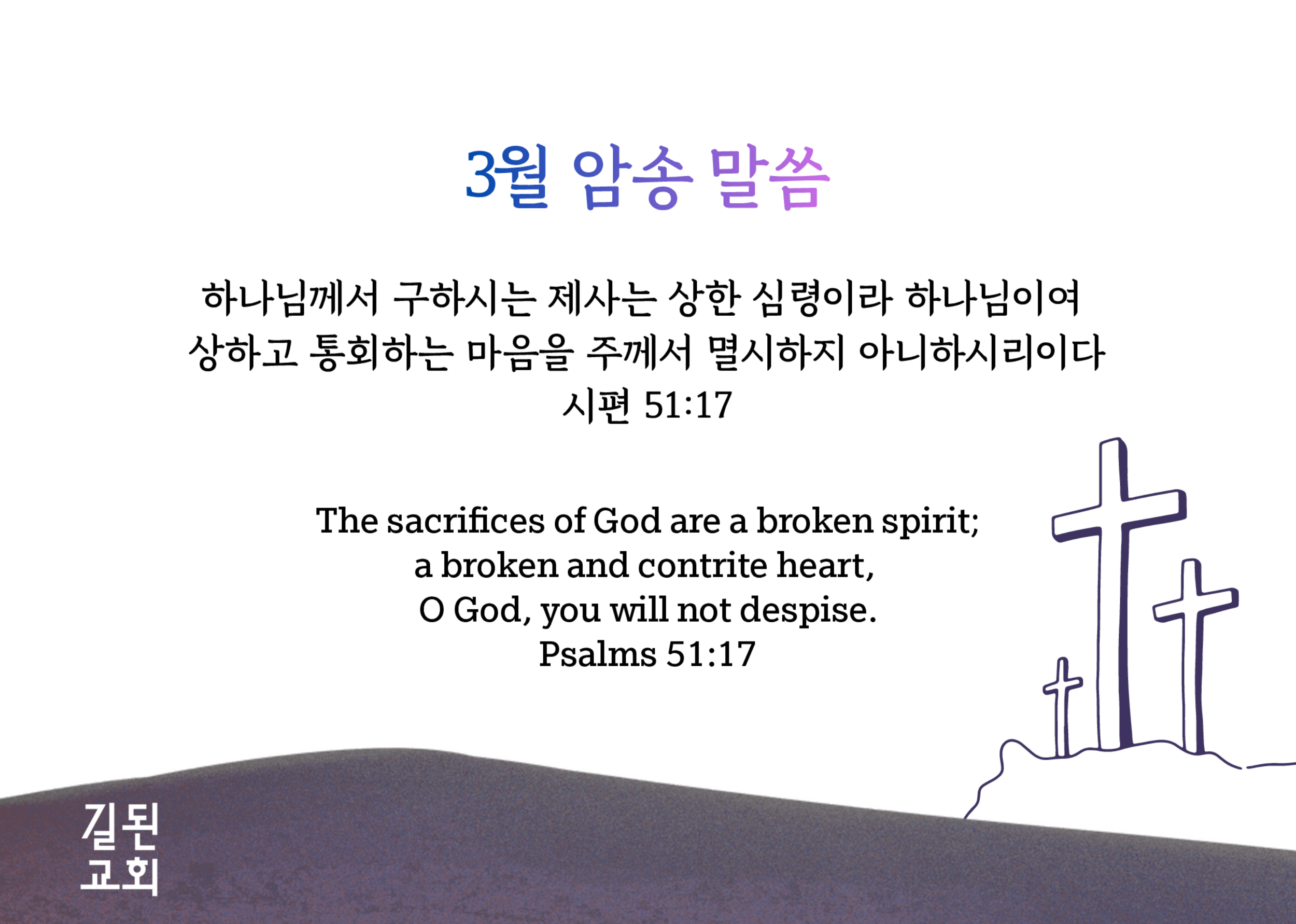 3월 암송 말씀

하나님께서 구하시는 제사는 상한 심령이라 하나님이여
상하고 통회하는 마음을 주께서 멸시하지 아니하시리이다
시편 51:17

The sacrifices of God are a broken spirit;
a broken and contrite heart,
O God, you will not despise.
Psalms 51:17

길된
교회